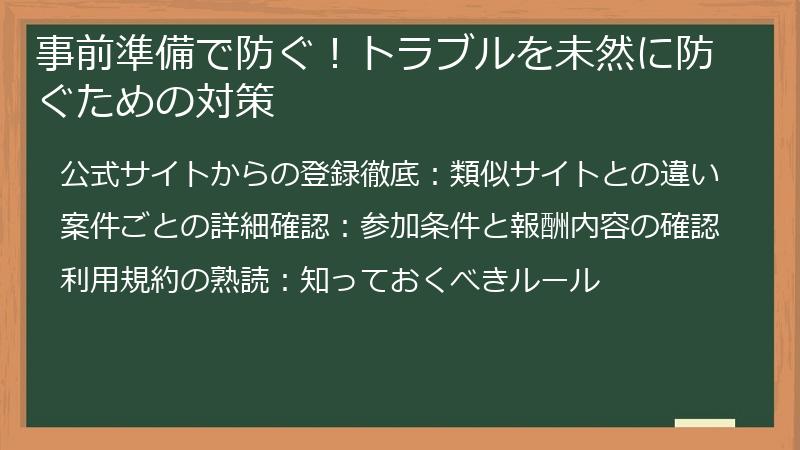 事前準備で防ぐ！トラブルを未然に防ぐための対策

公式サイトからの登録徹底：類似サイトとの違い

案件ごとの詳細確認：参加条件と報酬内容の確認

利用規約の熟読：知っておくべきルール